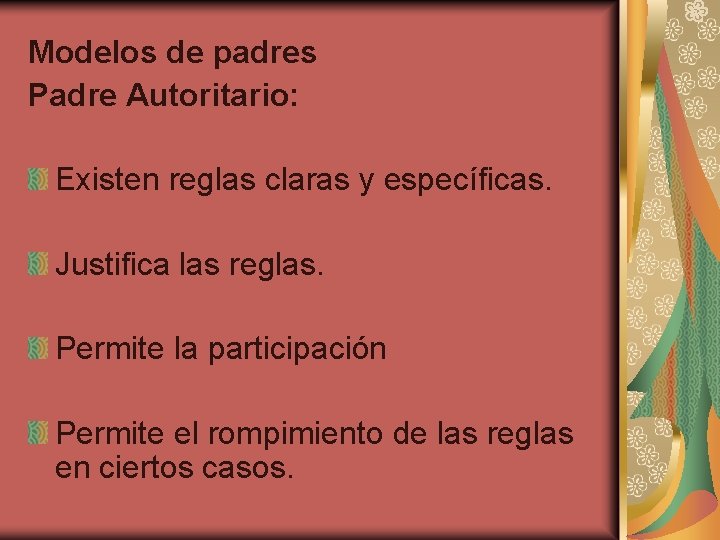 Modelos de padres
Padre Autoritario:

Existen reglas claras y específicas.

Justifica las reglas.

Permite la participación

Permite el rompimiento de las reglas en ciertos casos.